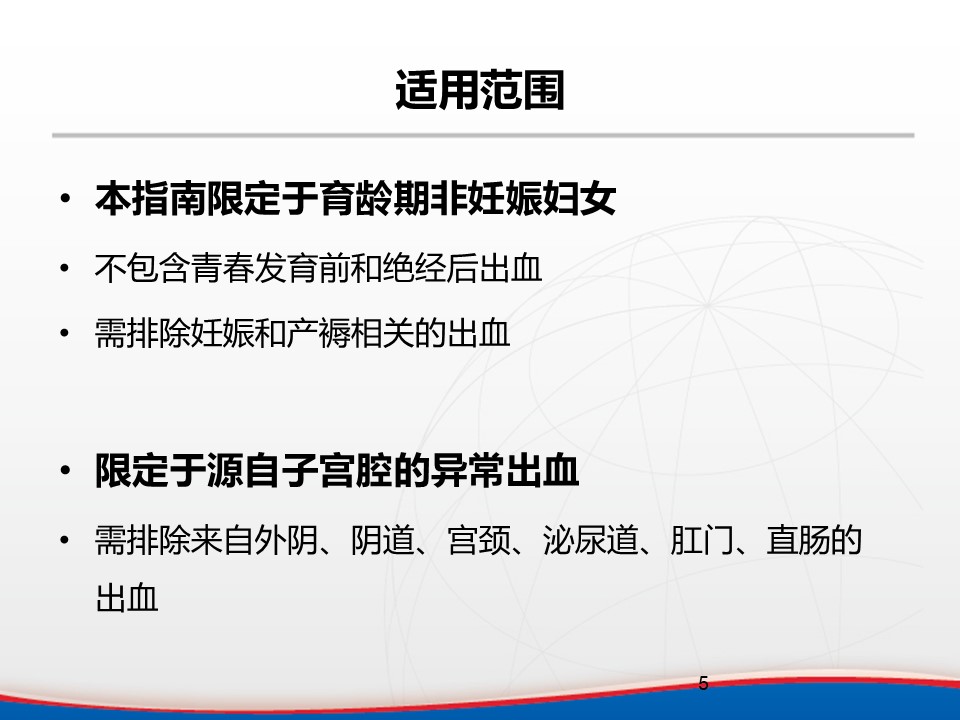 适用范围

• 本指南限定于育龄期非妊娠妇女

• 不包含青春发育前和绝经后出血

• 需排除妊娠和产褥相关的出血

• 限定于源自子宫腔的异常出血

• 需排除来自外阴、阴道、宫颈、泌尿道、肛门、直肠的出血

5